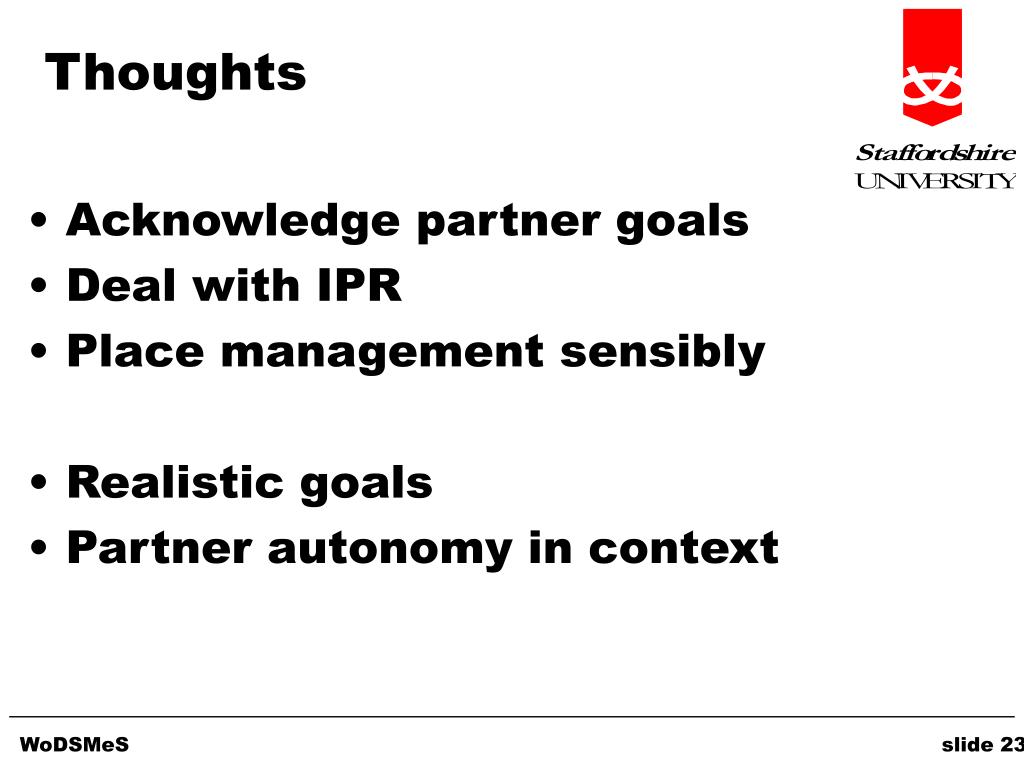 Thoughts

Staffordshire
UNIVERSITY

• Acknowledge partner goals
• Deal with IPR
• Place management sensibly

• Realistic goals
• Partner autonomy in context

WoDSMeS

slide 23